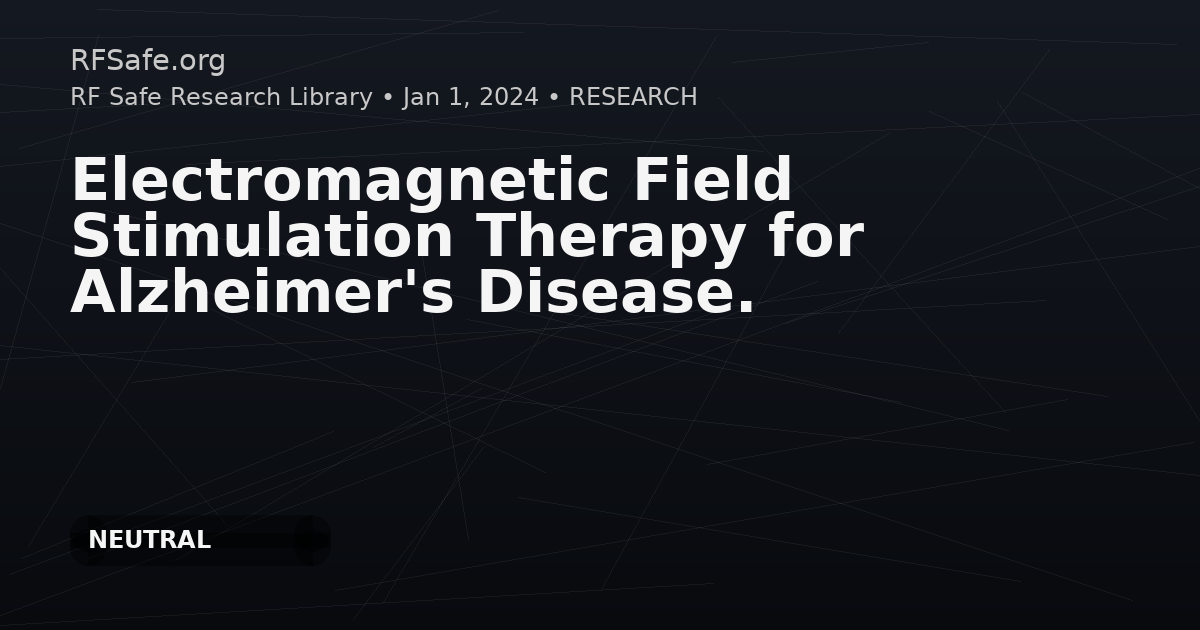 RFSafe.org
RF Safe Research Library • Jan 1, 2024 • RESEARCH

Electromagnetic Field Stimulation Therapy for Alzheimer's Disease.

NEUTRAL